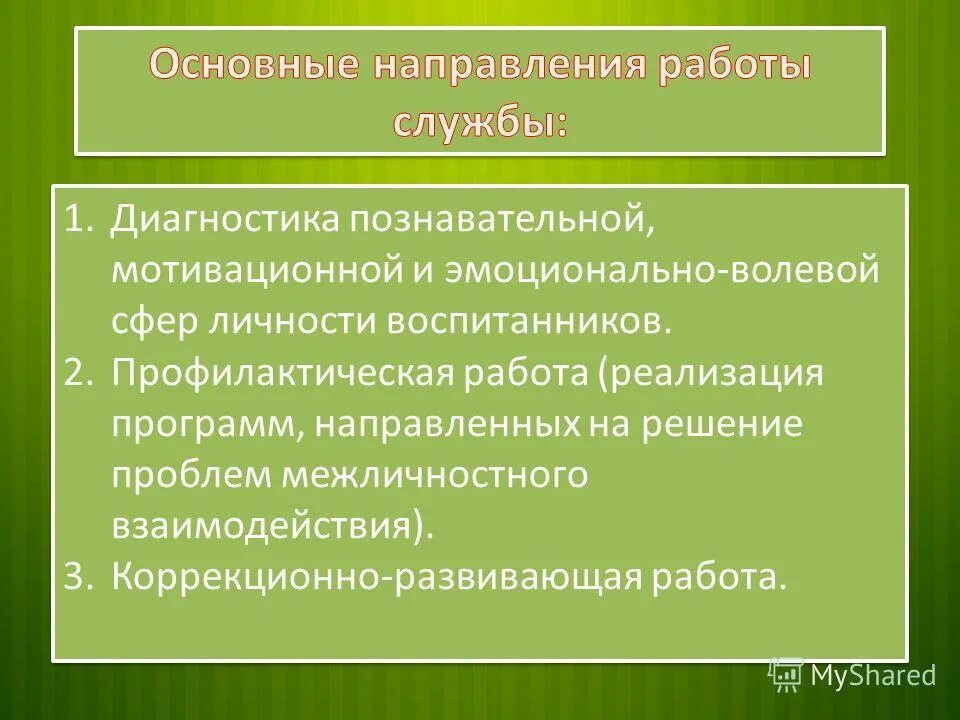 Основные направления работы службы:

1. Диагностика познавательной, мотивационной и эмоционально-волевой сфер личности воспитанников.
2. Профилактическая работа (реализация программ, направленных на решение проблем межличностного взаимодействия).
3. Коррекционно-развивающая работа.

MyShared